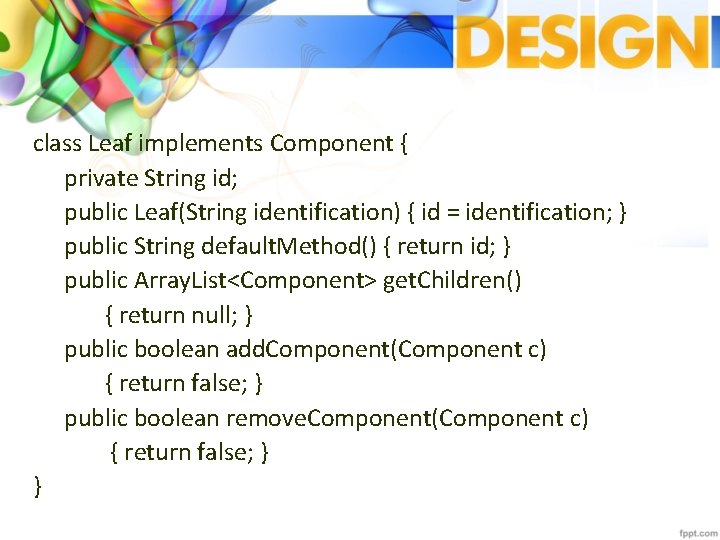 DESIGN

class Leaf implements Component {
private String id;
public Leaf(String identification) { id = identification; }
public String defaultMethod() { return id; }
public ArrayList<Component> getChildren()
{ return null; }
public boolean addComponent(Component c)
{ return false; }
public boolean removeComponent(Component c)
{ return false; }
}

fppt.com